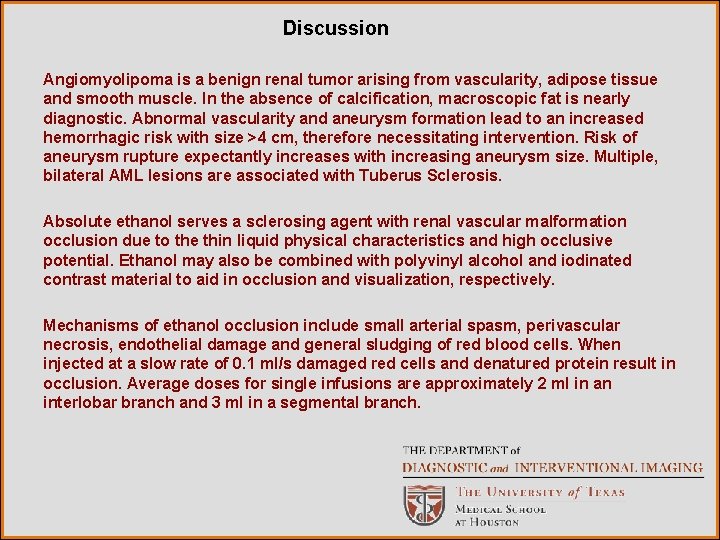 Discussion

Angiomyolipoma is a benign renal tumor arising from vascularity, adipose tissue and smooth muscle. In the absence of calcification, macroscopic fat is nearly diagnostic. Abnormal vascularity and aneurysm formation lead to an increased hemorrhagic risk with size >4 cm, therefore necessitating intervention. Risk of aneurysm rupture expectantly increases with increasing aneurysm size. Multiple, bilateral AML lesions are associated with Tuberus Sclerosis.

Absolute ethanol serves a sclerosing agent with renal vascular malformation occlusion due to the thin liquid physical characteristics and high occlusive potential. Ethanol may also be combined with polyvinyl alcohol and iodinated contrast material to aid in occlusion and visualization, respectively.

Mechanisms of ethanol occlusion include small arterial spasm, perivascular necrosis, endothelial damage and general sludging of red blood cells. When injected at a slow rate of 0.1 ml/s damaged red cells and denatured protein result in occlusion. Average doses for single infusions are approximately 2 ml in an interlobar branch and 3 ml in a segmental branch.

THE DEPARTMENT of
DIAGNOSTIC and INTERVENTIONAL IMAGING

THE UNIVERSITY of TEXAS
MEDICAL SCHOOL
AT HOUSTON